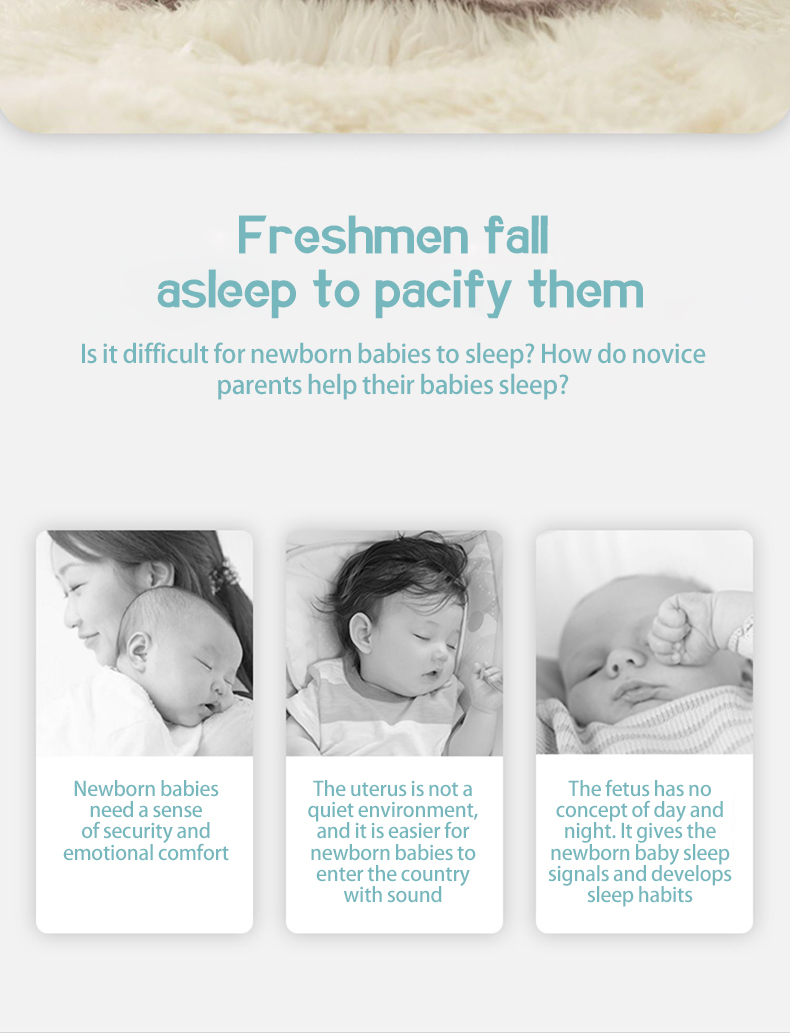 Freshmen fall asleep to pacify them

Is it difficult for newborn babies to sleep? How do novice parents help their babies sleep?

Newborn babies need a sense of security and emotional comfort

The uterus is not a quiet environment, and it is easier for newborn babies to enter the country with sound

The fetus has no concept of day and night. It gives the newborn baby sleep signals and develops sleep habits